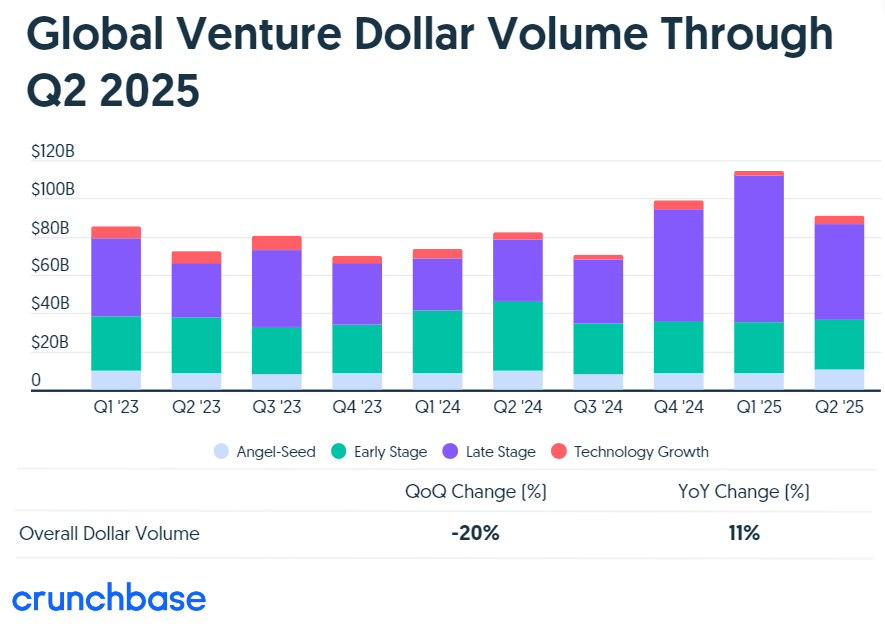 Global Venture Dollar Volume Through Q2 2025

$120B
$100B
$80B
$60B
$40B
$20B
0

Q1 '23 Q2 '23 Q3 '23 Q4 '23 Q1 '24 Q2 '24 Q3 '24 Q4 '24 Q1 '25 Q2 '25

Angel-Seed Early Stage Late Stage Technology Growth

| | QoQ Change (%) | YoY Change (%) |
|---|---|---|
| Overall Dollar Volume | -20% | 11% |

crunchbase